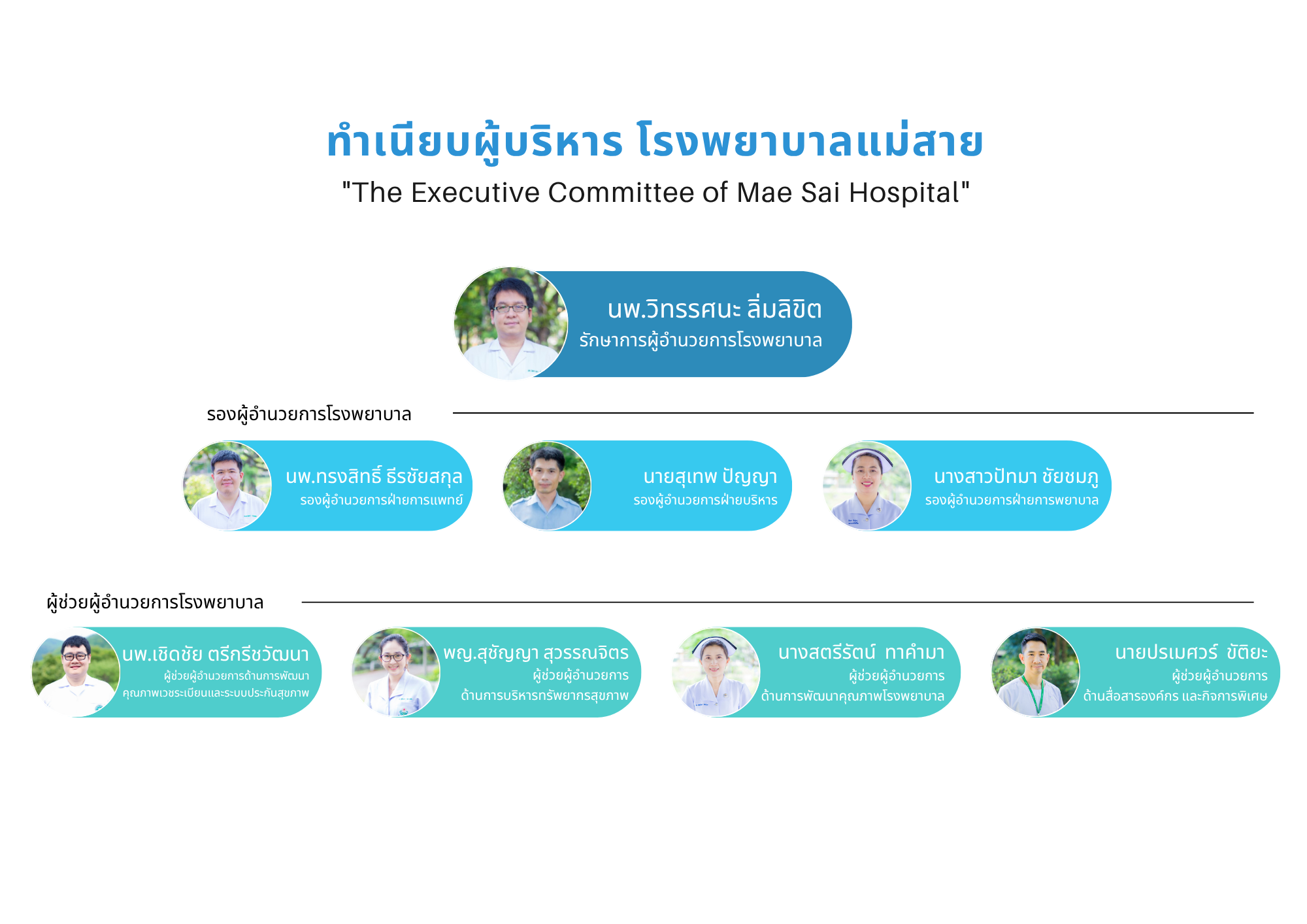 ทำเนียบผู้บริหาร โรงพยาบาลแม่สาย
"The Executive Committee of Mae Sai Hospital"

นพ.วิทรรศนะ ลิ่มลิขิต
รักษาการผู้อำนวยการโรงพยาบาล

รองผู้อำนวยการโรงพยาบาล

นพ.ทรงสิทธิ์ ธีรชัยสกุล
รองผู้อำนวยการฝ่ายการแพทย์

นายสุเทพ ปัญญา
รองผู้อำนวยการฝ่ายบริหาร

นางสาวปัทมา ชัยชมภู
รองผู้อำนวยการฝ่ายการพยาบาล

ผู้ช่วยผู้อำนวยการโรงพยาบาล

นพ.เชิดชัย ตรีกรีชวัฒนา
ผู้ช่วยผู้อำนวยการด้านการพัฒนาคุณภาพเวชระเบียนและระบบประกันสุขภาพ

พญ.สุชัญญา สุวรรณจิตร
ผู้ช่วยผู้อำนวยการ
ด้านการบริหารทรัพยากรสุขภาพ

นางสตรีรัตน์ ทาคำมา
ผู้ช่วยผู้อำนวยการ
ด้านการพัฒนาคุณภาพโรงพยาบาล

นายปรเมศวร์ ขัติยะ
ผู้ช่วยผู้อำนวยการ
ด้านสื่อสารองค์กร และกิจการพิเศษ